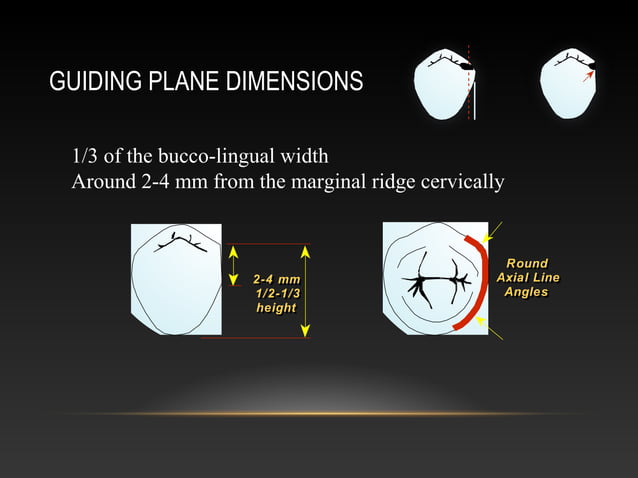 GUIDING PLANE DIMENSIONS

1/3 of the bucco-lingual width
Around 2-4 mm from the marginal ridge cervically

2-4 mm
1/2-1/3
height

Round
Axial Line
Angles